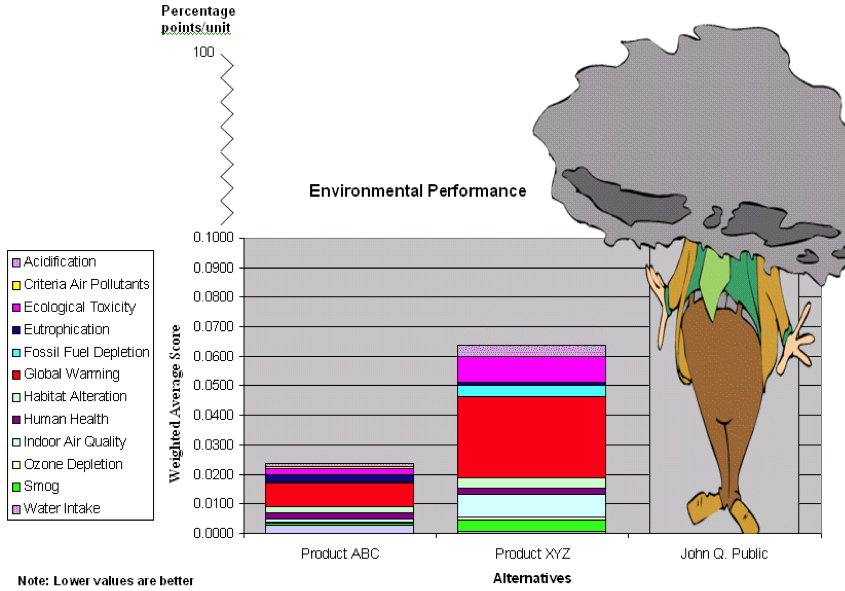 Percentage points/unit

100

Environmental Performance

Acidification
Criteria Air Pollutants
Ecological Toxicity
Eutrophication
Fossil Fuel Depletion
Global Warming
Habitat Alteration
Human Health
Indoor Air Quality
Ozone Depletion
Smog
Water Intake

Weighted Average Score

0.1000
0.0900
0.0800
0.0700
0.0600
0.0500
0.0400
0.0300
0.0200
0.0100
0.0000

Product ABC
Product XYZ
John Q. Public

Alternatives

Note: Lower values are better